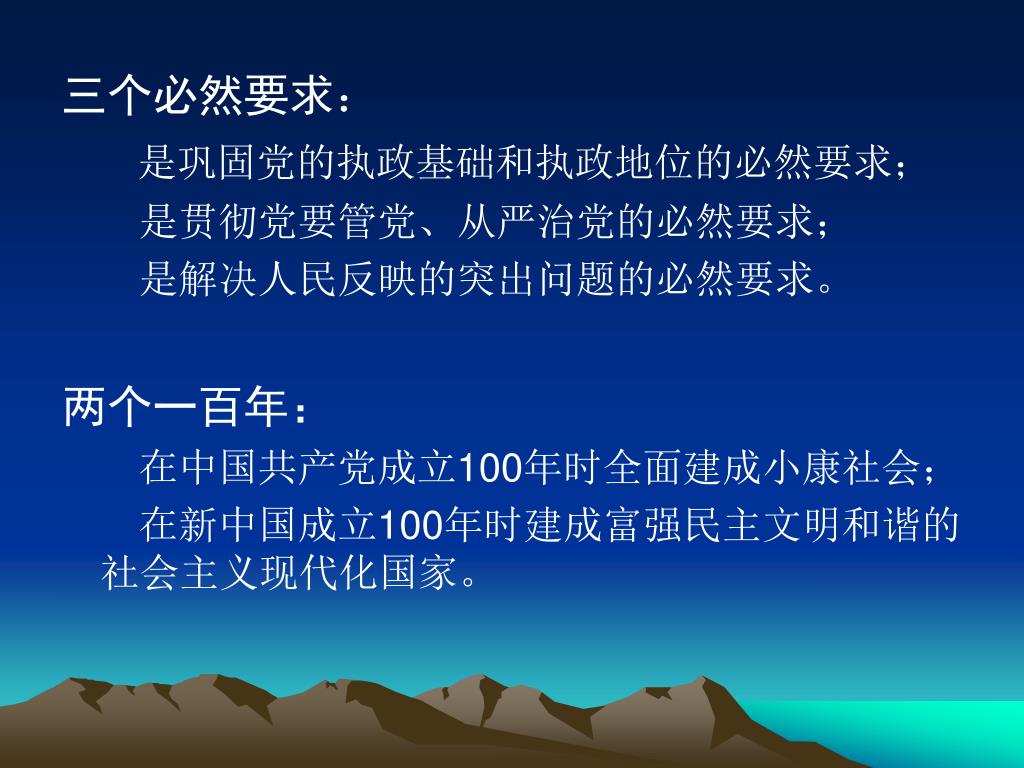 三个必然要求：

是巩固党的执政基础和执政地位的必然要求；

是贯彻党要管党、从严治党的必然要求；

是解决人民反映的突出问题的必然要求。

两个一百年：

在中国共产党成立100年时全面建成小康社会；

在新中国成立100年时建成富强民主文明和谐的社会主义现代化国家。